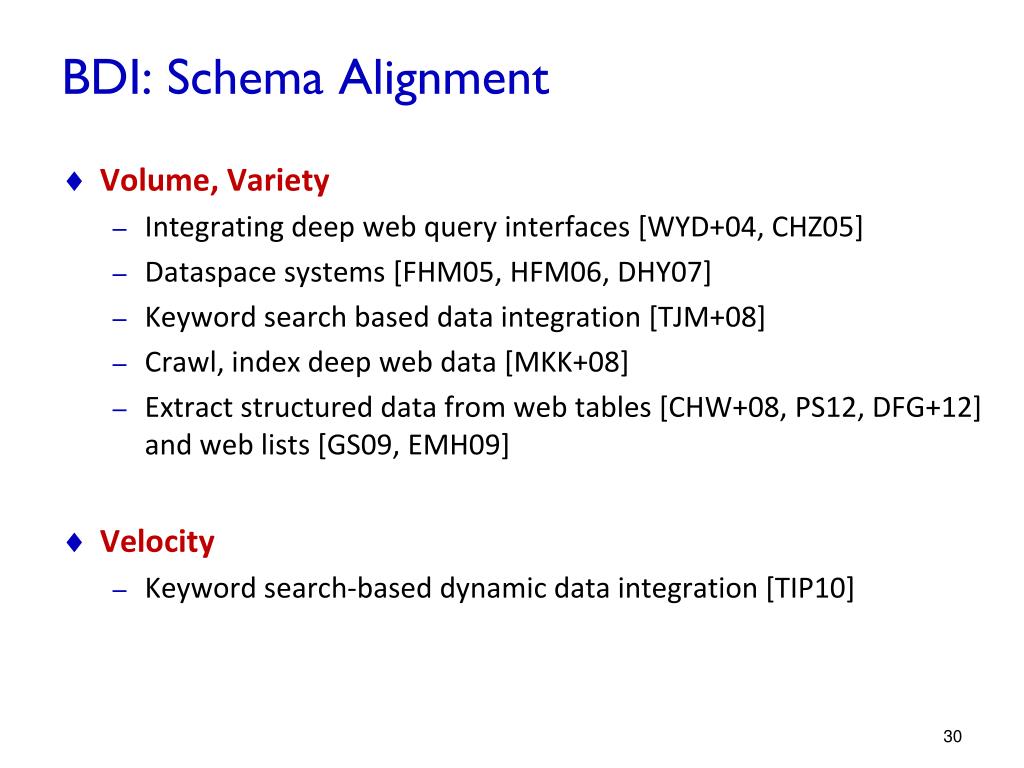 BDI: Schema Alignment

♦ Volume, Variety
– Integrating deep web query interfaces [WYD+04, CHZ05]
– Dataspace systems [FHM05, HFM06, DHY07]
– Keyword search based data integration [TJM+08]
– Crawl, index deep web data [MKK+08]
– Extract structured data from web tables [CHW+08, PS12, DFG+12] and web lists [GS09, EMH09]

♦ Velocity
– Keyword search-based dynamic data integration [TIP10]

30